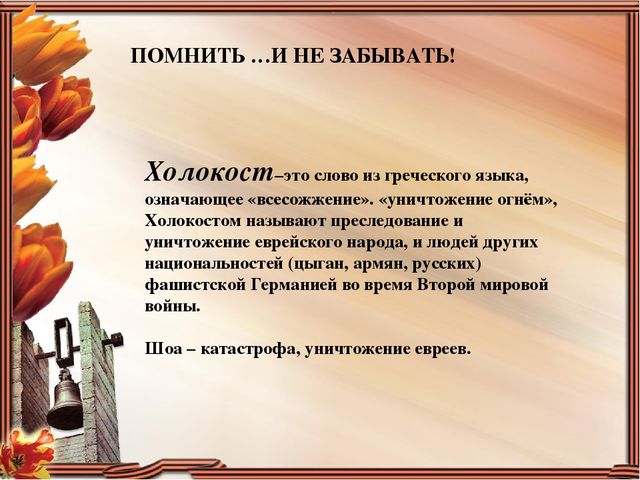 ПОМНИТЬ …И НЕ ЗАБЫВАТЬ!

Холокост–это слово из греческого языка, означающее «всесожжение». «уничтожение огнём», Холокостом называют преследование и уничтожение еврейского народа, и людей других национальностей (цыган, армян, русских) фашистской Германией во время Второй мировой войны.

Шоа – катастрофа, уничтожение евреев.